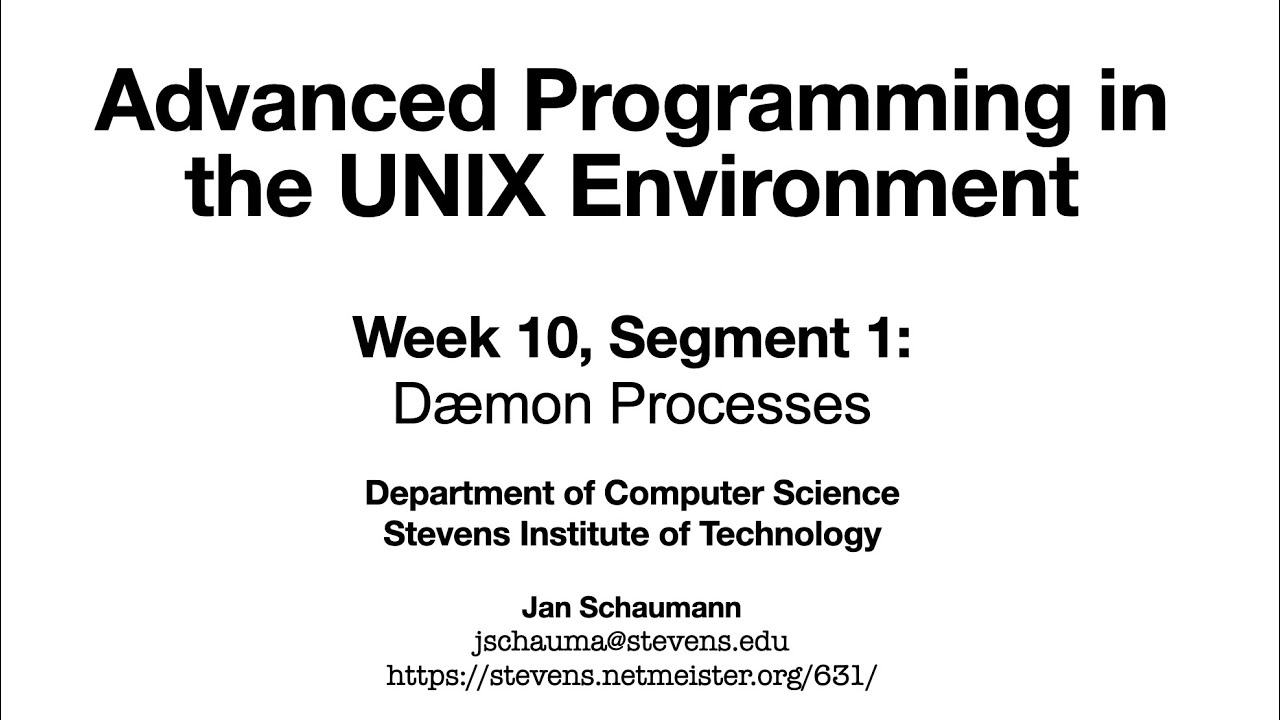 Advanced Programming in the UNIX Environment

Week 10, Segment 1:
Dæmon Processes

Department of Computer Science
Stevens Institute of Technology

Jan Schaumann
jschauma@stevens.edu
https://stevens.netmeister.org/631/